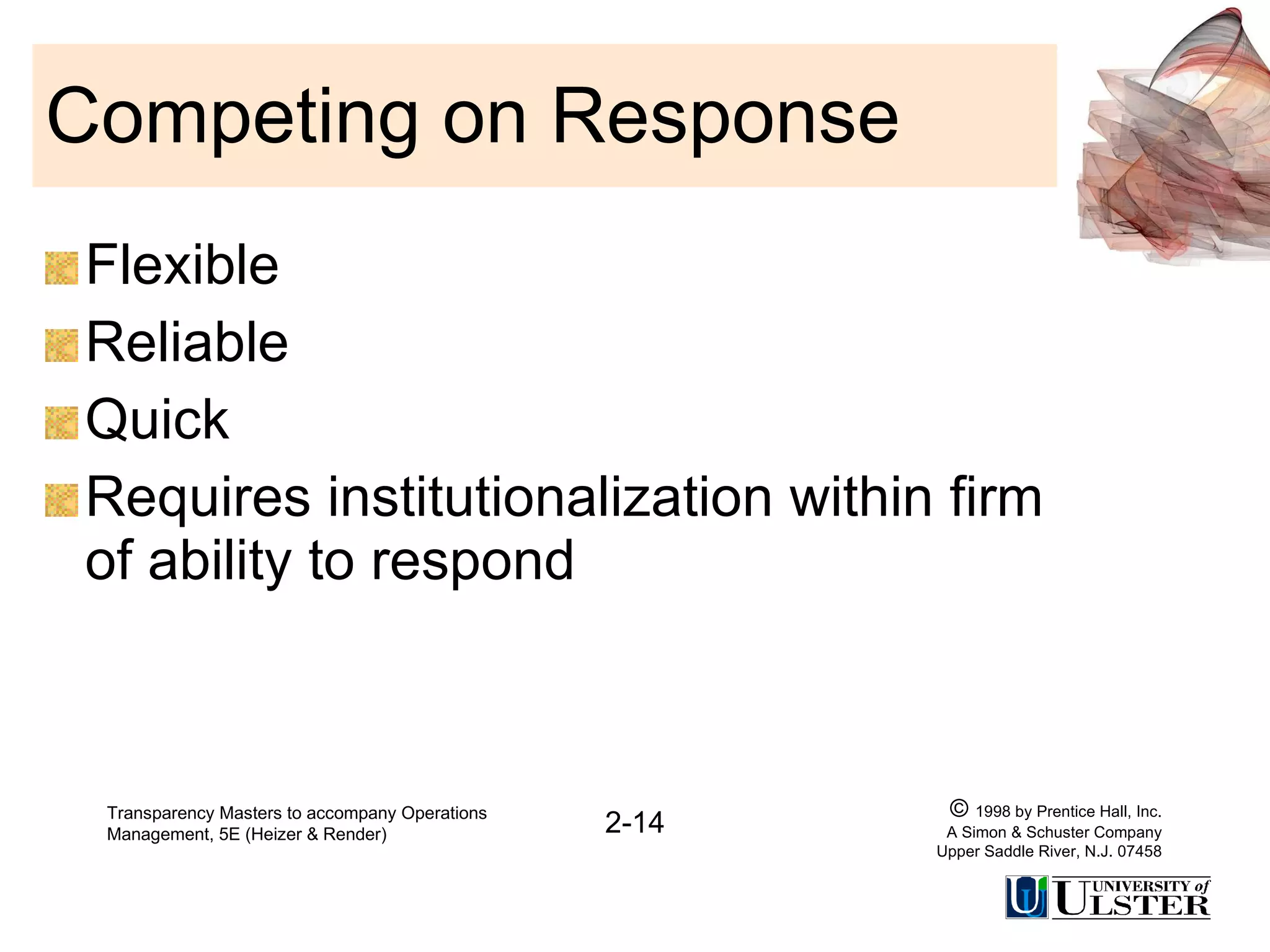 Competing on Response

Flexible

Reliable

Quick

Requires institutionalization within firm of ability to respond

Transparency Masters to accompany Operations Management, 5E (Heizer & Render)

2-14

© 1998 by Prentice Hall, Inc.
A Simon & Schuster Company
Upper Saddle River, N.J. 07458

UNIVERSITY of ULSTER